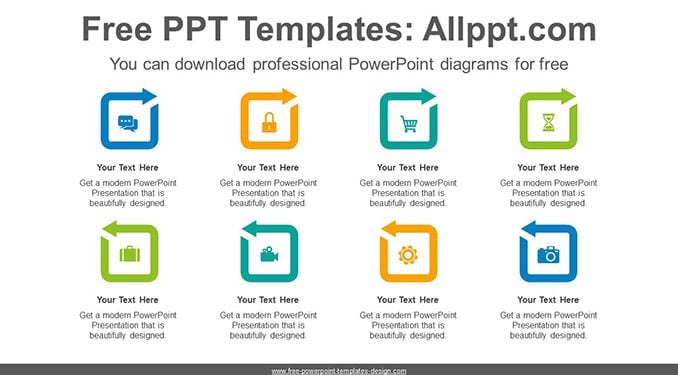 Free PPT Templates: Allppt.com

You can download professional PowerPoint diagrams for free

Your Text Here

Get a modern PowerPoint Presentation that is beautifully designed.

Your Text Here

Get a modern PowerPoint Presentation that is beautifully designed.

Your Text Here

Get a modern PowerPoint Presentation that is beautifully designed.

Your Text Here

Get a modern PowerPoint Presentation that is beautifully designed.

Your Text Here

Get a modern PowerPoint Presentation that is beautifully designed.

Your Text Here

Get a modern PowerPoint Presentation that is beautifully designed.

Your Text Here

Get a modern PowerPoint Presentation that is beautifully designed.

Your Text Here

Get a modern PowerPoint Presentation that is beautifully designed.

www.free-powerpoint-templates-design.com